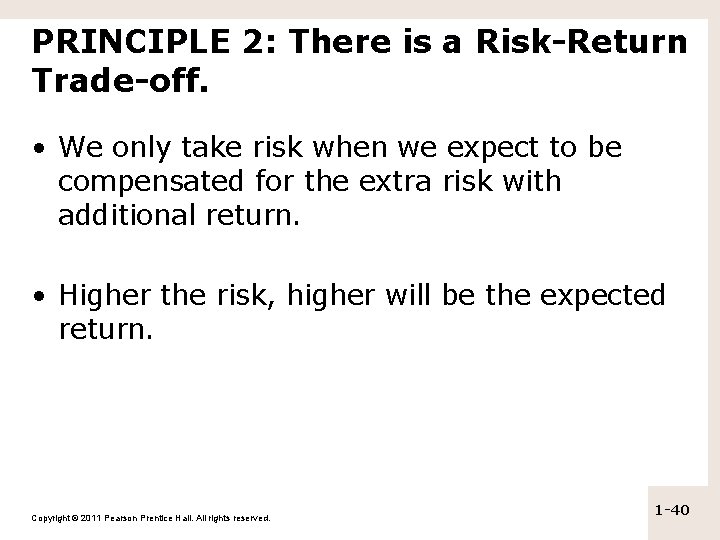 PRINCIPLE 2: There is a Risk-Return Trade-off.

• We only take risk when we expect to be compensated for the extra risk with additional return.

• Higher the risk, higher will be the expected return.

Copyright © 2011 Pearson Prentice Hall. All rights reserved.

1-40